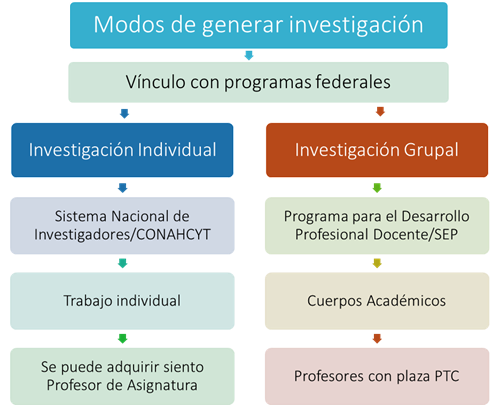 Modos de generar investigación

Vínculo con programas federales

Investigación Individual

Sistema Nacional de Investigadores/CONAHCYT

Trabajo individual

Se puede adquirir siento Profesor de Asignatura

Investigación Grupal

Programa para el Desarrollo Profesional Docente/SEP

Cuerpos Académicos

Profesores con plaza PTC